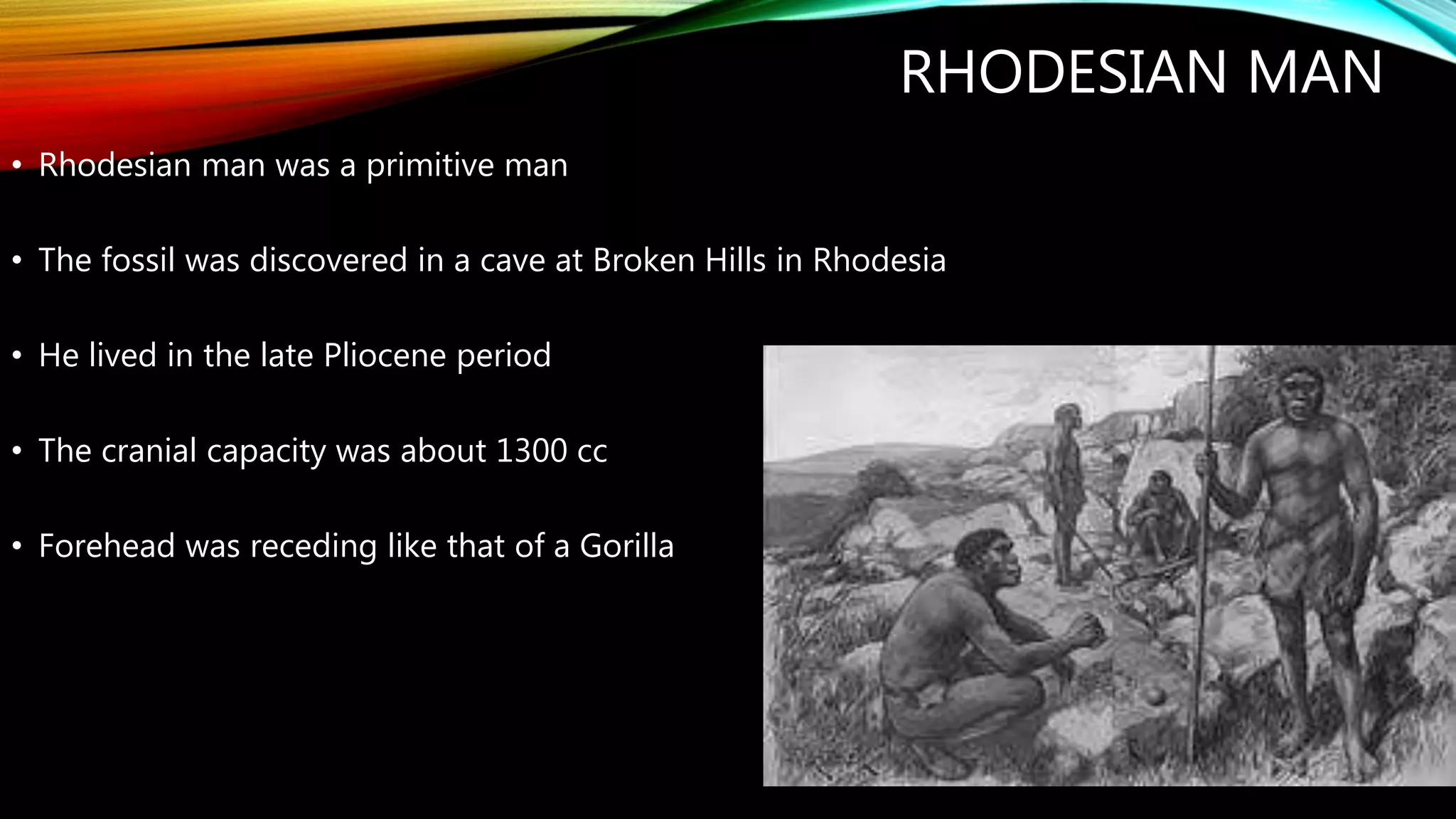 RHODESIAN MAN

• Rhodesian man was a primitive man

• The fossil was discovered in a cave at Broken Hills in Rhodesia

• He lived in the late Pliocene period

• The cranial capacity was about 1300 cc

• Forehead was receding like that of a Gorilla